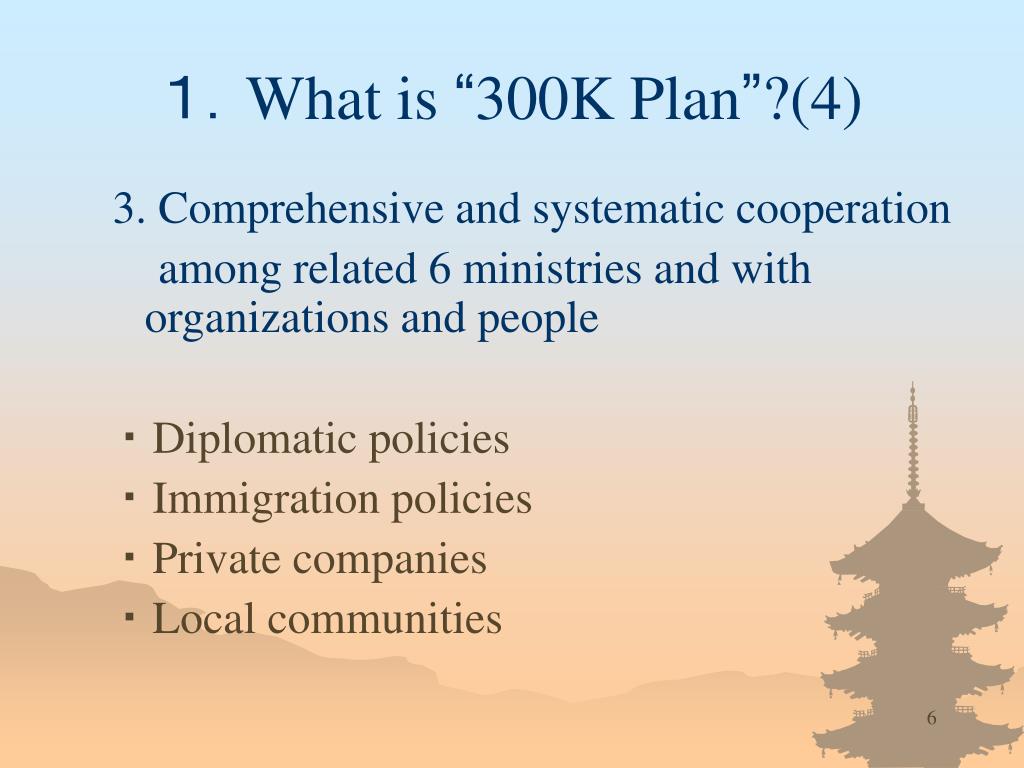 １. What is “300K Plan”?(4)

3. Comprehensive and systematic cooperation among related 6 ministries and with organizations and people

・Diplomatic policies
・Immigration policies
・Private companies
・Local communities

6